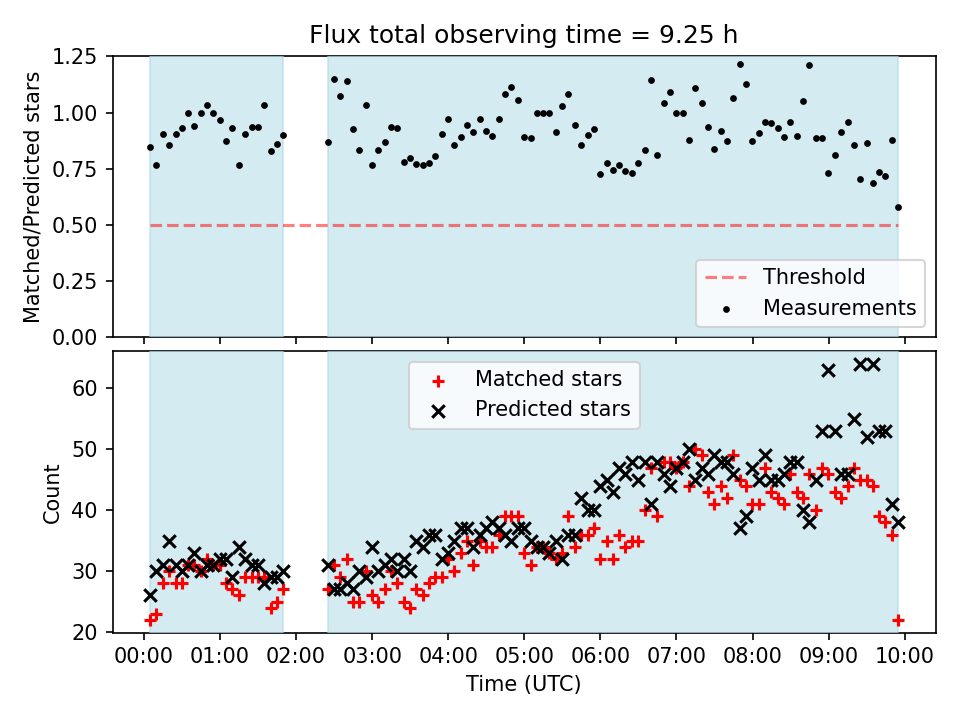 Flux total observing time = 9.25 h

Matched/Predicted stars

1.25
1.00
0.75
0.50
0.25
0.00

Threshold
Measurements

Matched stars
Predicted stars

Count

60
50
40
30
20

00:00 01:00 02:00 03:00 04:00 05:00 06:00 07:00 08:00 09:00 10:00

Time (UTC)